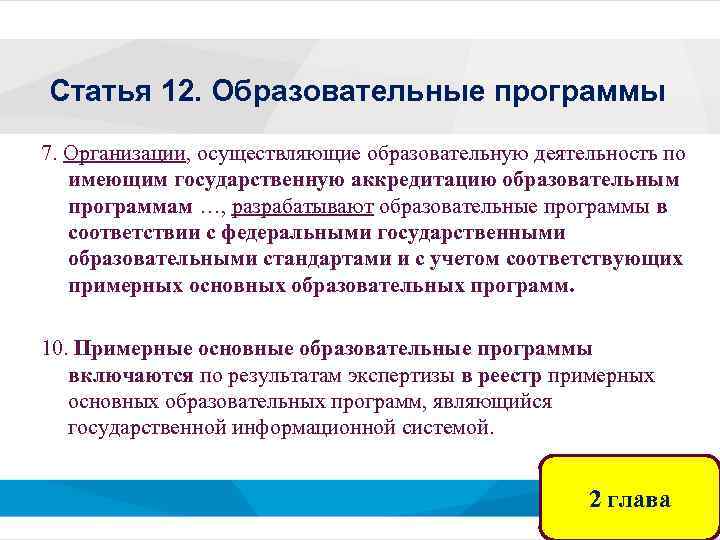 Статья 12. Образовательные программы

7. Организации, осуществляющие образовательную деятельность по имеющим государственную аккредитацию образовательным программам …, разрабатывают образовательные программы в соответствии с федеральными государственными образовательными стандартами и с учетом соответствующих примерных основных образовательных программ.

10. Примерные основные образовательные программы включаются по результатам экспертизы в реестр примерных основных образовательных программ, являющийся государственной информационной системой.

2 глава